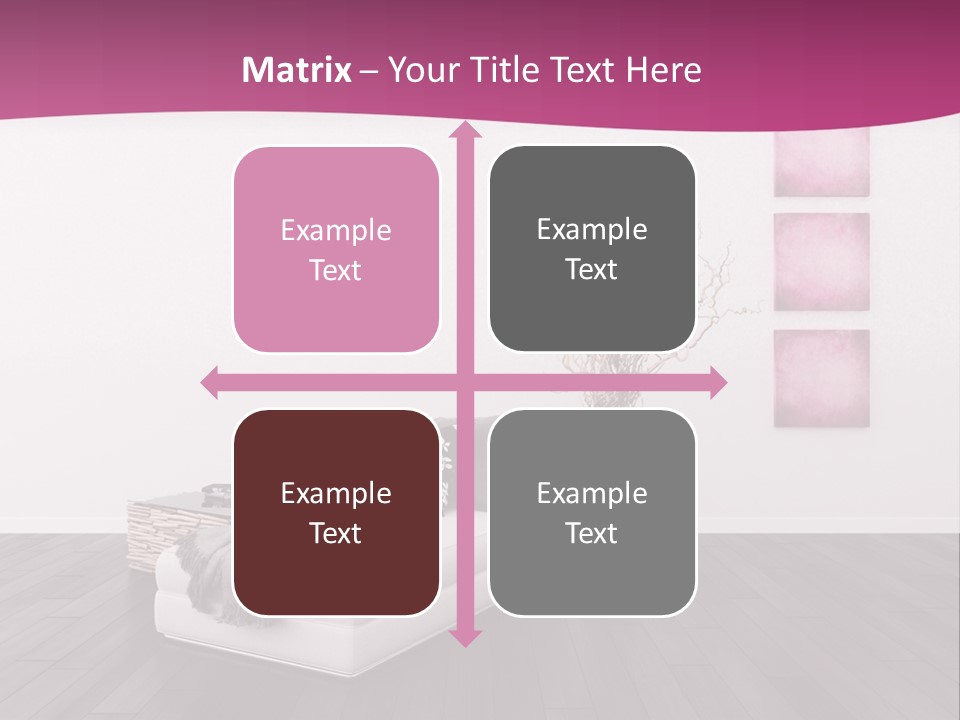 Matrix – Your Title Text Here

Example Text

Example Text

Example Text

Example Text